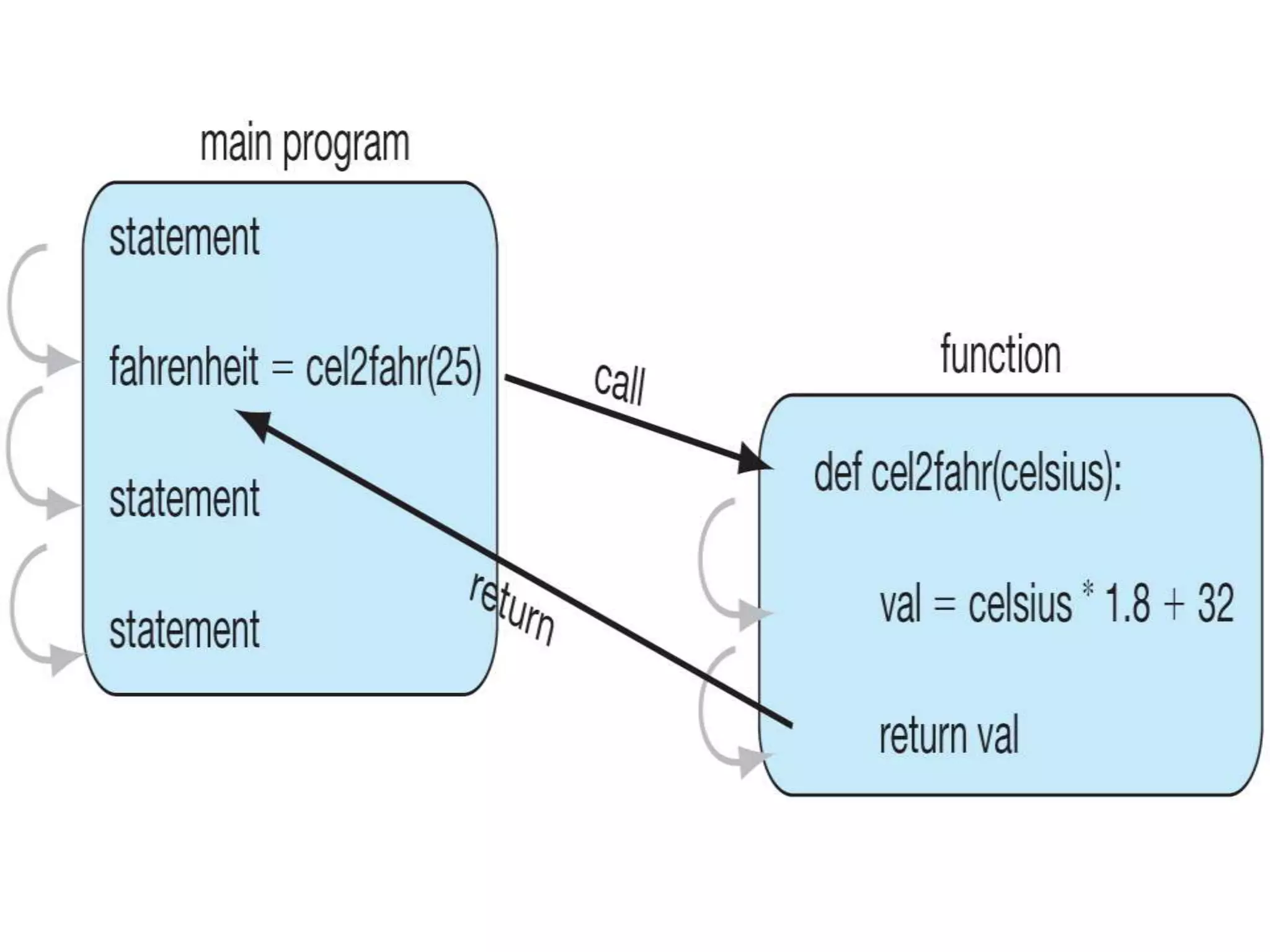 main program

statement

fahrenheit = cel2fahr(25)

statement

statement

call

return

function

def cel2fahr(celsius):

val = celsius * 1.8 + 32

return val